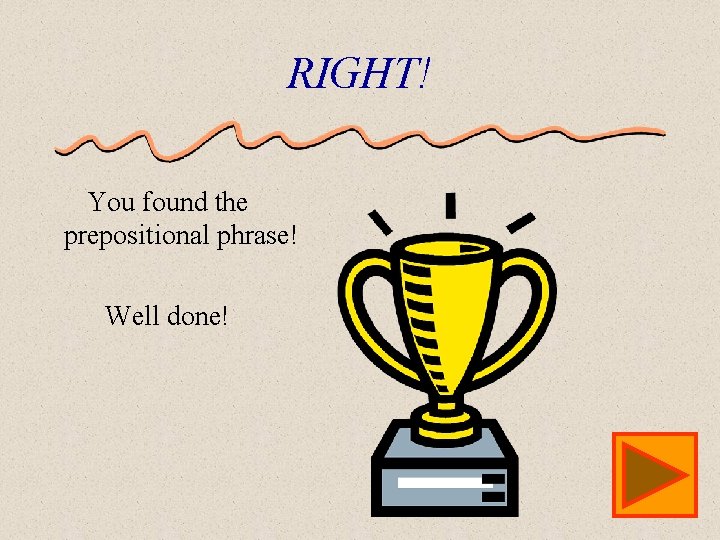 RIGHT!

You found the prepositional phrase!

Well done!